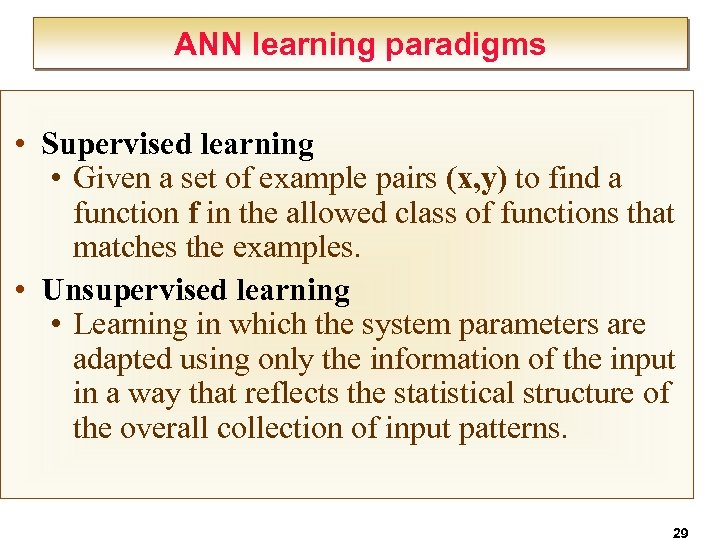 ANN learning paradigms

• Supervised learning
• Given a set of example pairs (x,y) to find a function f in the allowed class of functions that matches the examples.

• Unsupervised learning
• Learning in which the system parameters are adapted using only the information of the input in a way that reflects the statistical structure of the overall collection of input patterns.

29